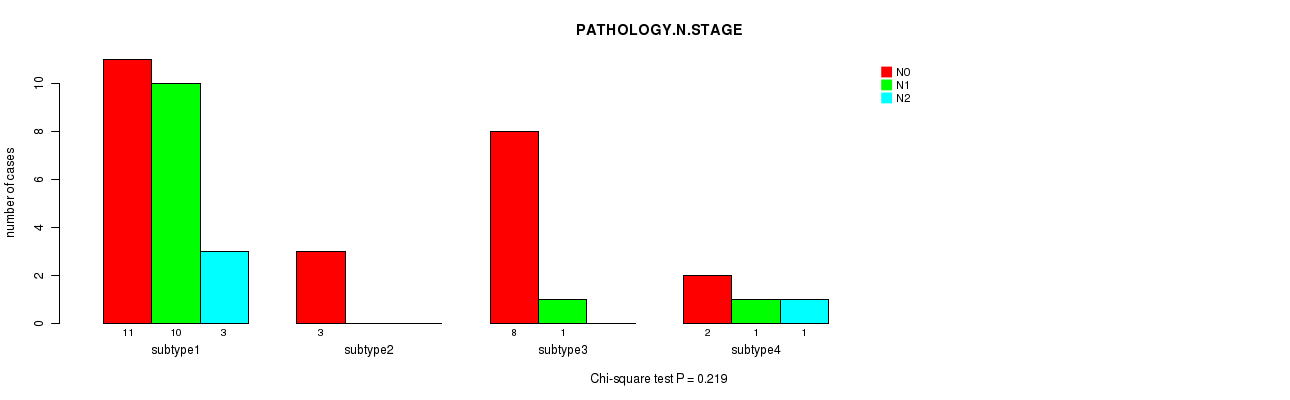 PATHOLOGY.N.STAGE

N0
N1
N2

number of cases

0
2
4
6
8
10

11 10 3
subtype1
3
subtype2
8 1
subtype3
2 1 1
subtype4

Chi-square test P = 0.219